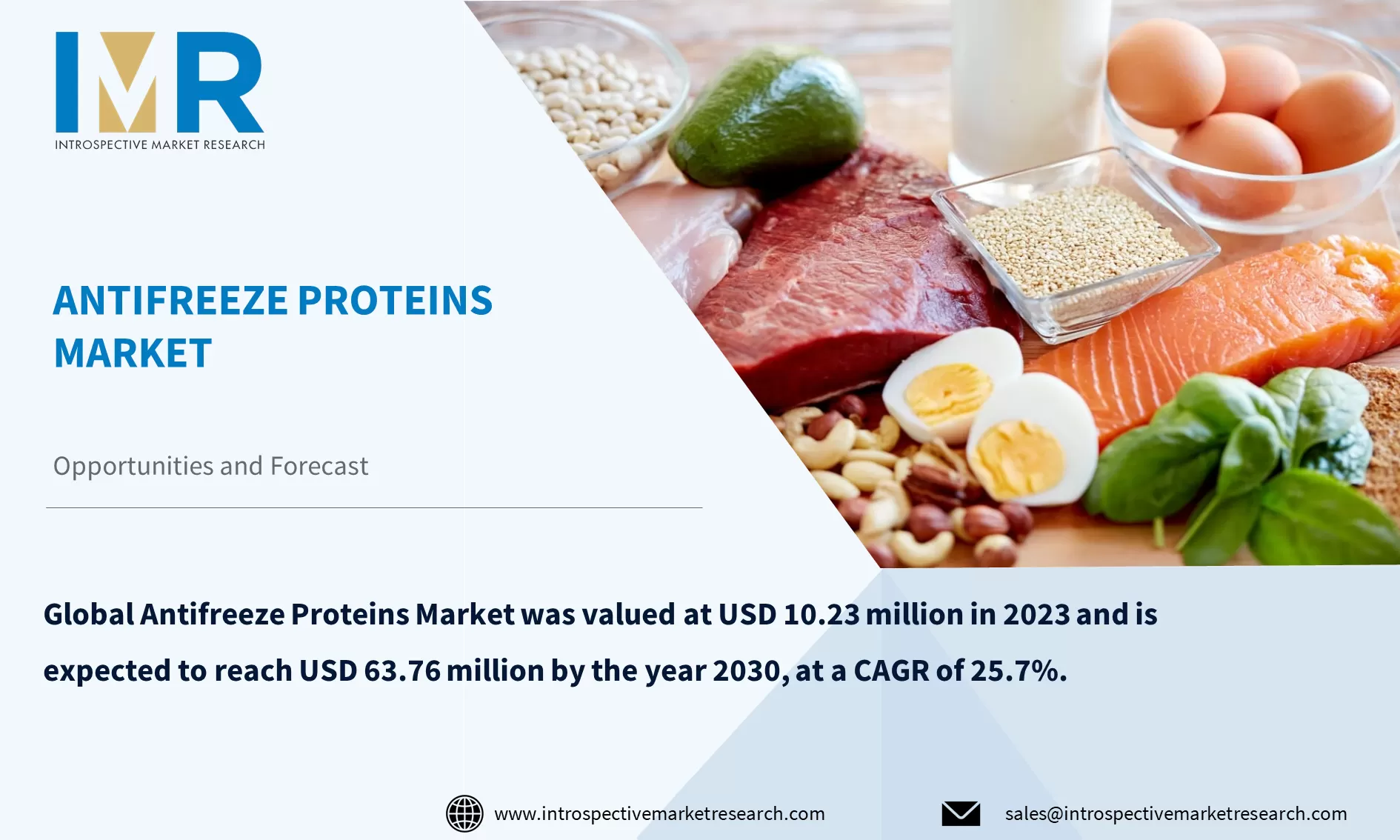 IMR
INTROSPECTIVE MARKET RESEARCH

ANTIFREEZE PROTEINS MARKET

Opportunities and Forecast

Global Antifreeze Proteins Market was valued at USD 10.23 million in 2023 and is expected to reach USD 63.76 million by the year 2030, at a CAGR of 25.7%.

www.introspectivemarketresearch.com

sales@introspectivemarketresearch.com